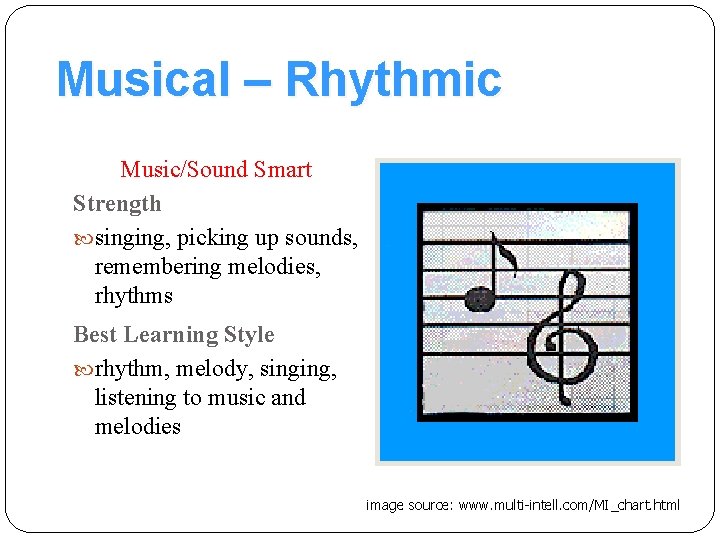 Musical – Rhythmic

Music/Sound Smart

Strength

singing, picking up sounds, remembering melodies, rhythms

Best Learning Style

rhythm, melody, singing, listening to music and melodies

image source: www.multi-intell.com/MI_chart.html